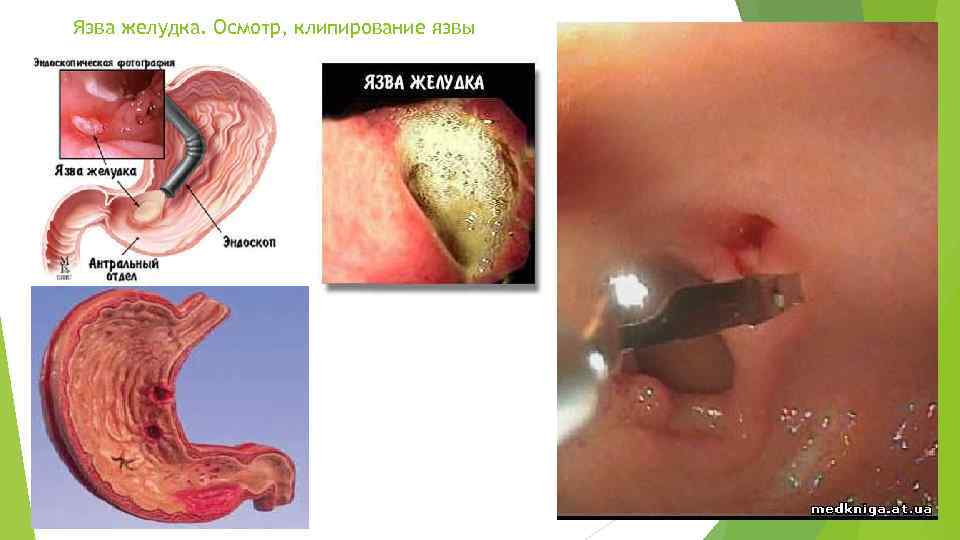 Язва желудка. Осмотр, клипирование язвы

Эндоскопическая фотография

Язва желудка

Эндоскоп

Антральный отдел

ЯЗВА ЖЕЛУДКА

medkniga.at.ua